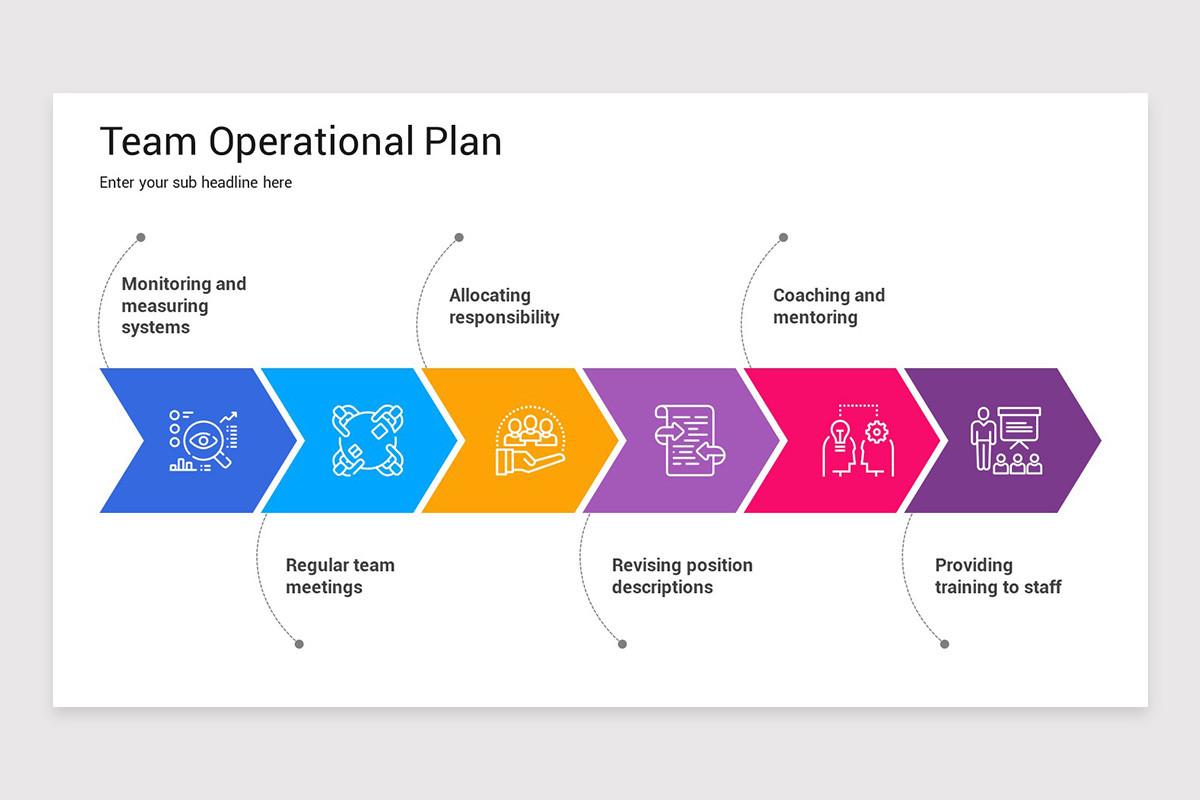 Team Operational Plan

Enter your sub headline here

Monitoring and measuring systems

Allocating responsibility

Coaching and mentoring

Regular team meetings

Revising position descriptions

Providing training to staff